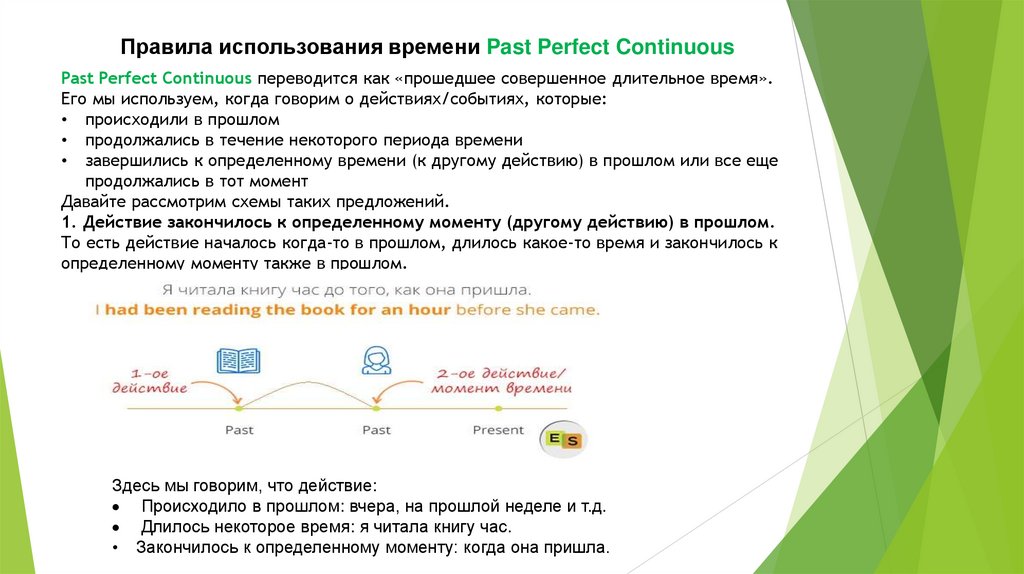 Правила использования времени Past Perfect Continuous

Past Perfect Continuous переводится как «прошедшее совершенное длительное время». Его мы используем, когда говорим о действиях/событиях, которые:
• происходили в прошлом
• продолжались в течение некоторого периода времени
• завершились к определенному времени (к другому действию) в прошлом или все еще продолжались в тот момент
Давайте рассмотрим схемы таких предложений.
1. Действие закончилось к определенному моменту (другому действию) в прошлом.
То есть действие началось когда-то в прошлом, длилось какое-то время и закончилось к определенному моменту также в прошлом.

Я читала книгу час до того, как она пришла.
I had been reading the book for an hour before she came.

1-ое действие

2-ое действие/ момент времени

Past

Past

Present

ES

Здесь мы говорим, что действие:
• Происходило в прошлом: вчера, на прошлой неделе и т.д.
• Длилось некоторое время: я читала книгу час.
• Закончилось к определенному моменту: когда она пришла.